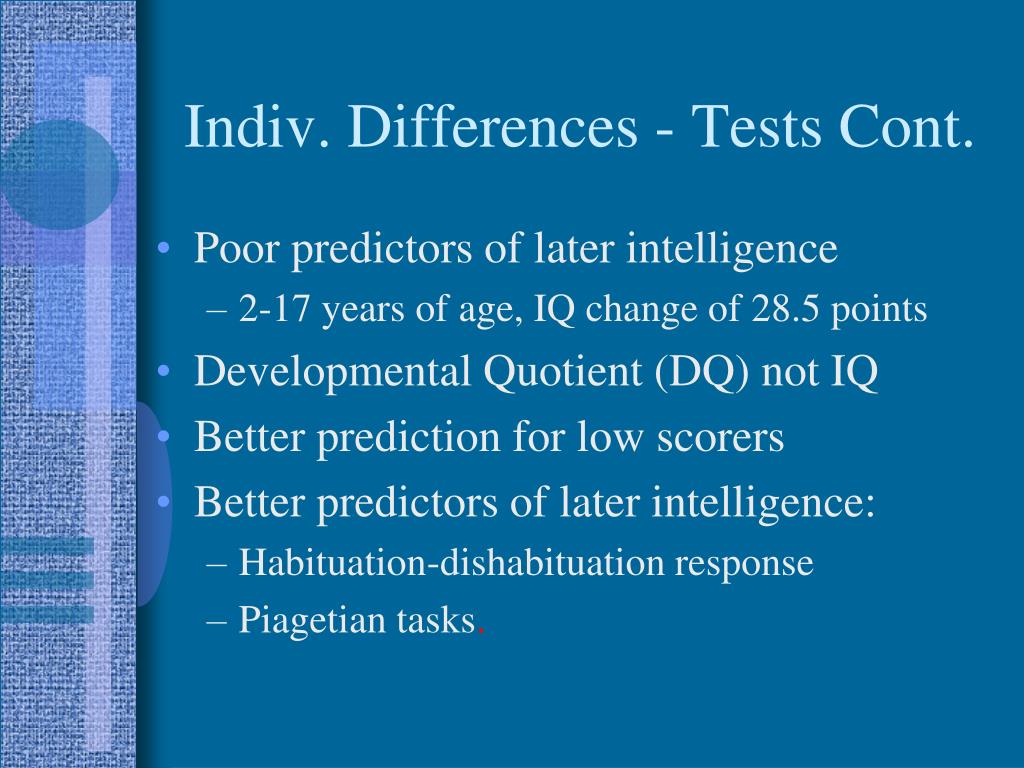 Indiv. Differences - Tests Cont.

• Poor predictors of later intelligence
– 2-17 years of age, IQ change of 28.5 points
• Developmental Quotient (DQ) not IQ
• Better prediction for low scorers
• Better predictors of later intelligence:
– Habituation-dishabituation response
– Piagetian tasks.